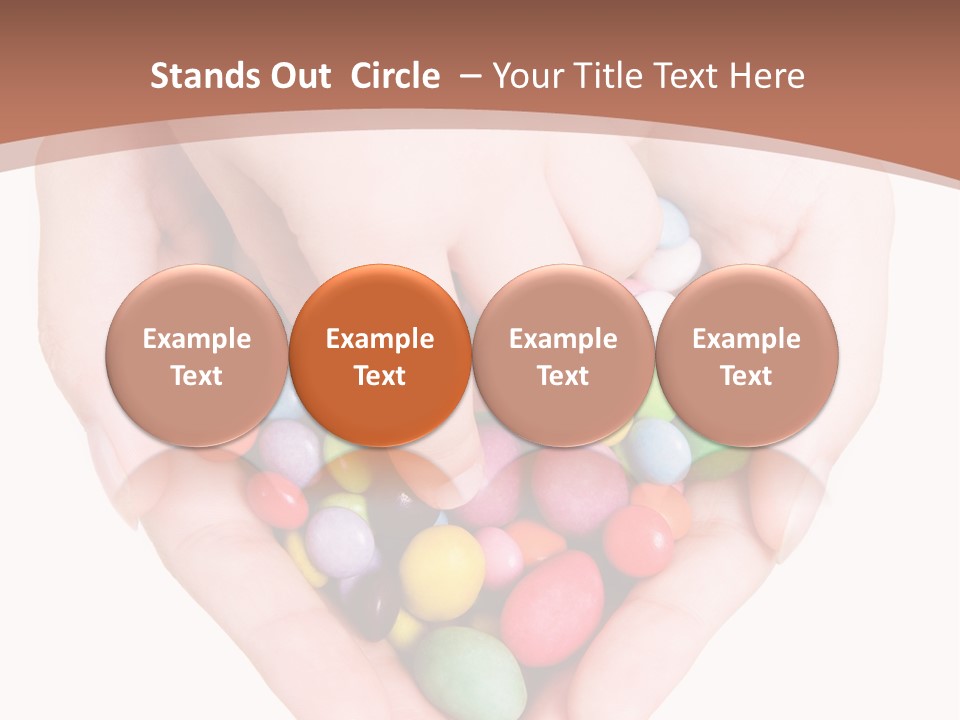 Stands Out  Circle  – Your Title Text Here

Example Text

Example Text

Example Text

Example Text